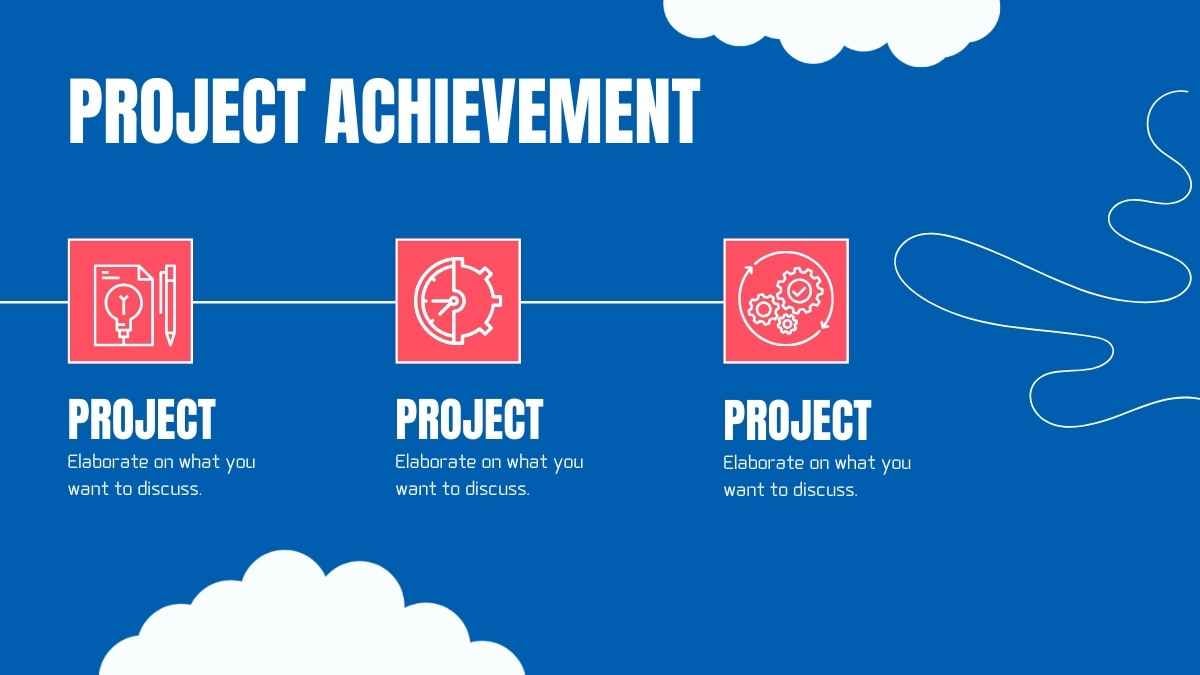 PROJECT ACHIEVEMENT

PROJECT
Elaborate on what you want to discuss.

PROJECT
Elaborate on what you want to discuss.

PROJECT
Elaborate on what you want to discuss.